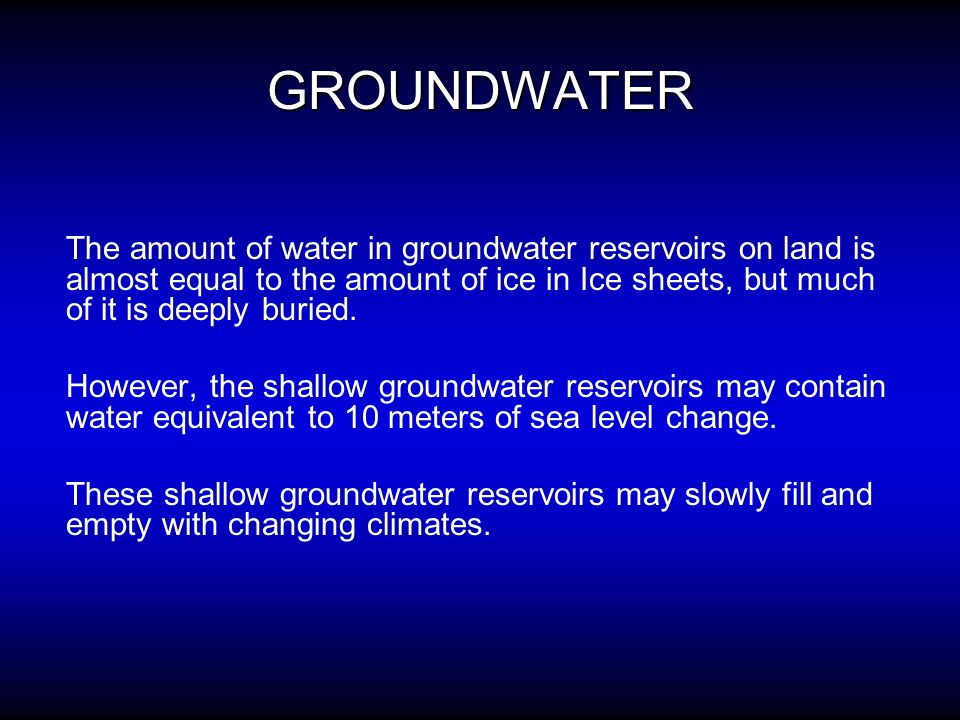 GROUNDWATER

The amount of water in groundwater reservoirs on land is almost equal to the amount of ice in Ice sheets, but much of it is deeply buried.

However, the shallow groundwater reservoirs may contain water equivalent to 10 meters of sea level change.

These shallow groundwater reservoirs may slowly fill and empty with changing climates.